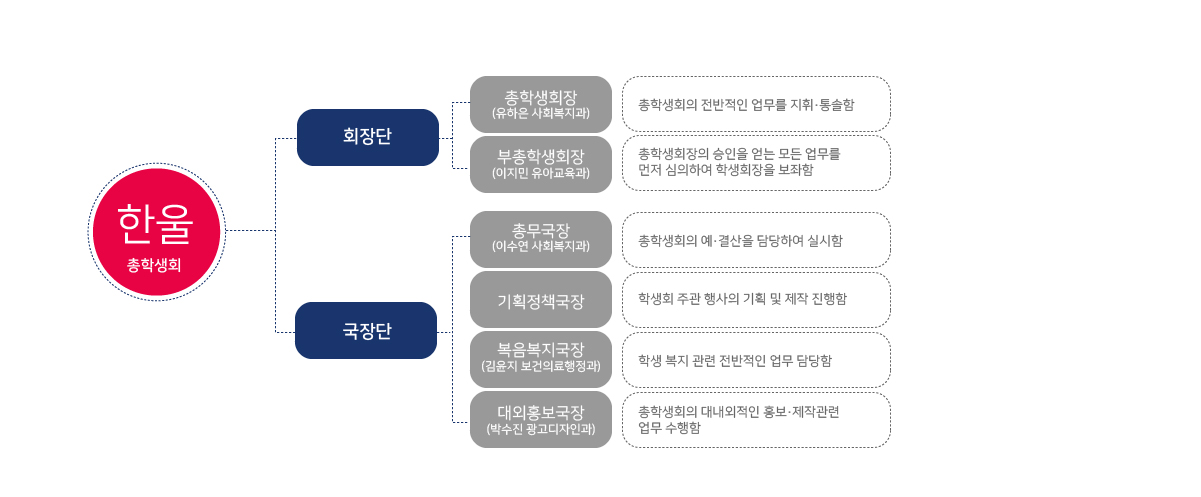 한울
총학생회

회장단

총학생회장
(유하은 사회복지과)

총학생회의 전반적인 업무를 지휘·통솔함

부총학생회장
(이지민 유아교육과)

총학생회장의 승인을 얻는 모든 업무를 먼저 심의하여 학생회장을 보좌함

국장단

총무국장
(이수연 사회복지과)

총학생회의 예·결산을 담당하여 실시함

기획정책국장

학생회 주관 행사의 기획 및 제작 진행함

복음복지국장
(김윤지 보건의료행정과)

학생 복지 관련 전반적인 업무 담당함

대외홍보국장
(박수진 광고디자인과)

총학생회의 대내외적인 홍보·제작관련 업무 수행함